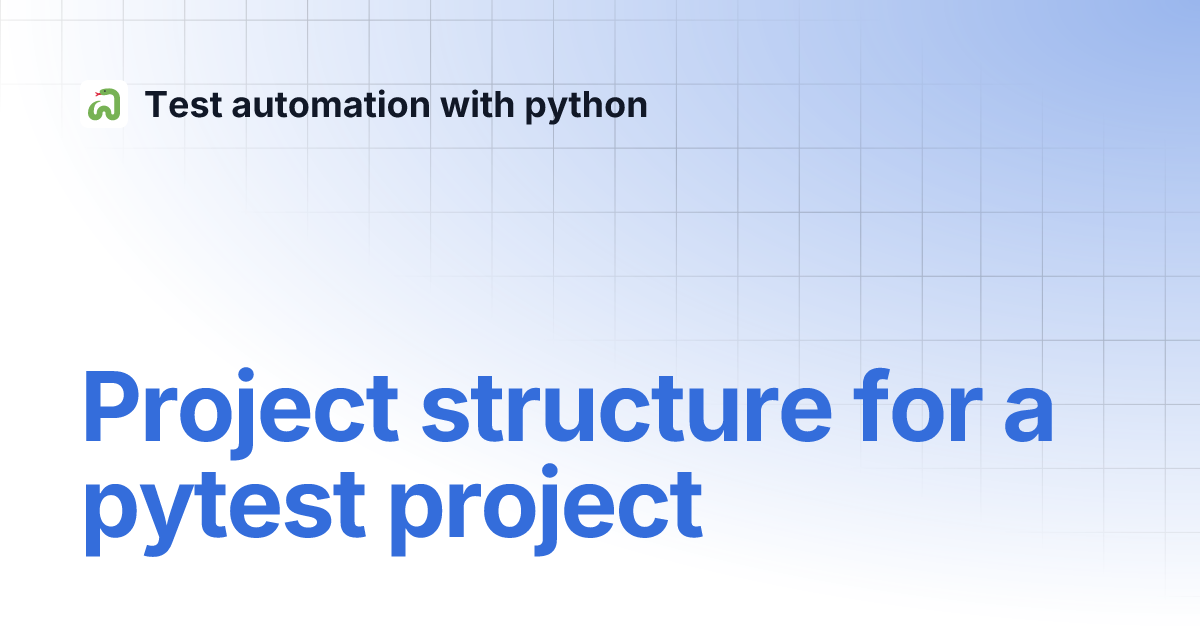 Test automation with python

Project structure for a pytest project